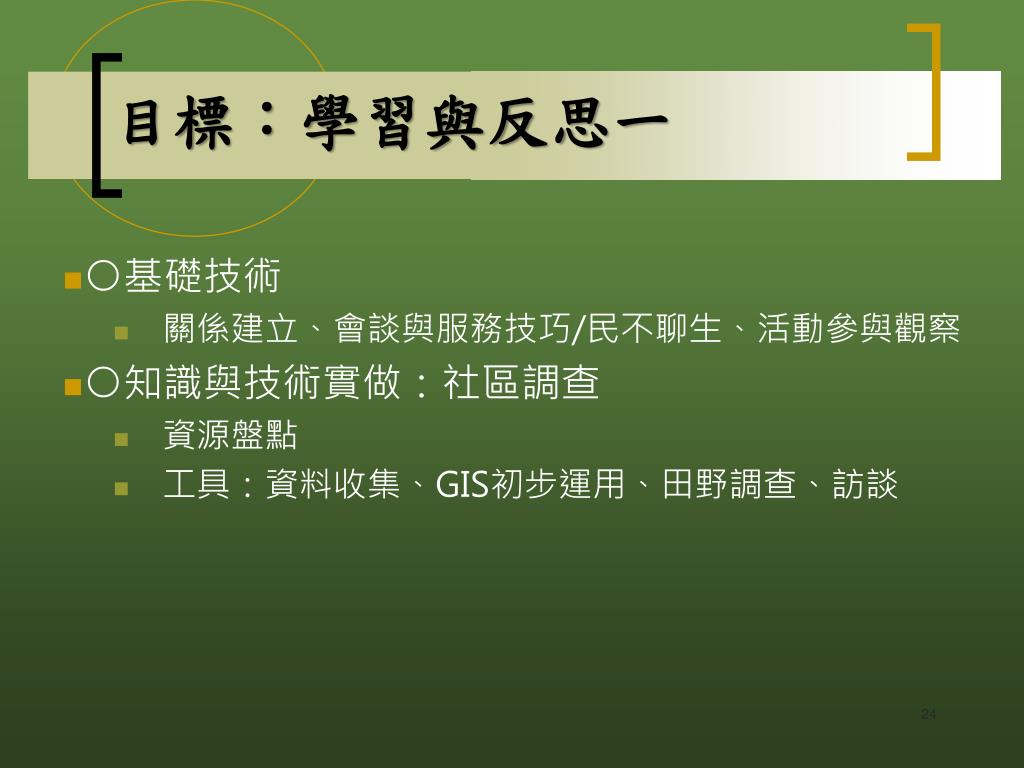 目標：學習與反思一

○基礎技術

關係建立、會談與服務技巧/民不聊生、活動參與觀察

○知識與技術實做：社區調查

資源盤點

工具：資料收集、GIS初步運用、田野調查、訪談

24